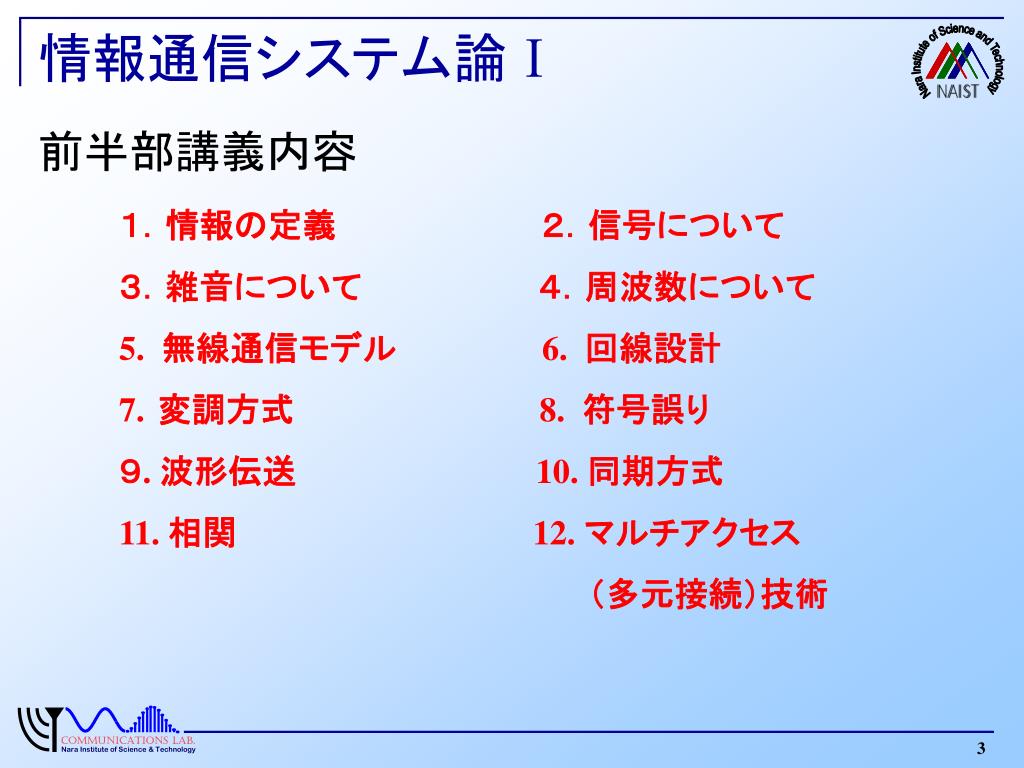 情報通信システム論 I

Nara Institute of Science and Technology
NAIST

前半部講義内容

１. 情報の定義
２. 信号について
３. 雑音について
４. 周波数について
5. 無線通信モデル
6. 回線設計
7. 変調方式
8. 符号誤り
９. 波形伝送
10. 同期方式
11. 相関
12. マルチアクセス （多元接続）技術

COMMUNICATIONS LAB.
Nara Institute of Science & Technology

3